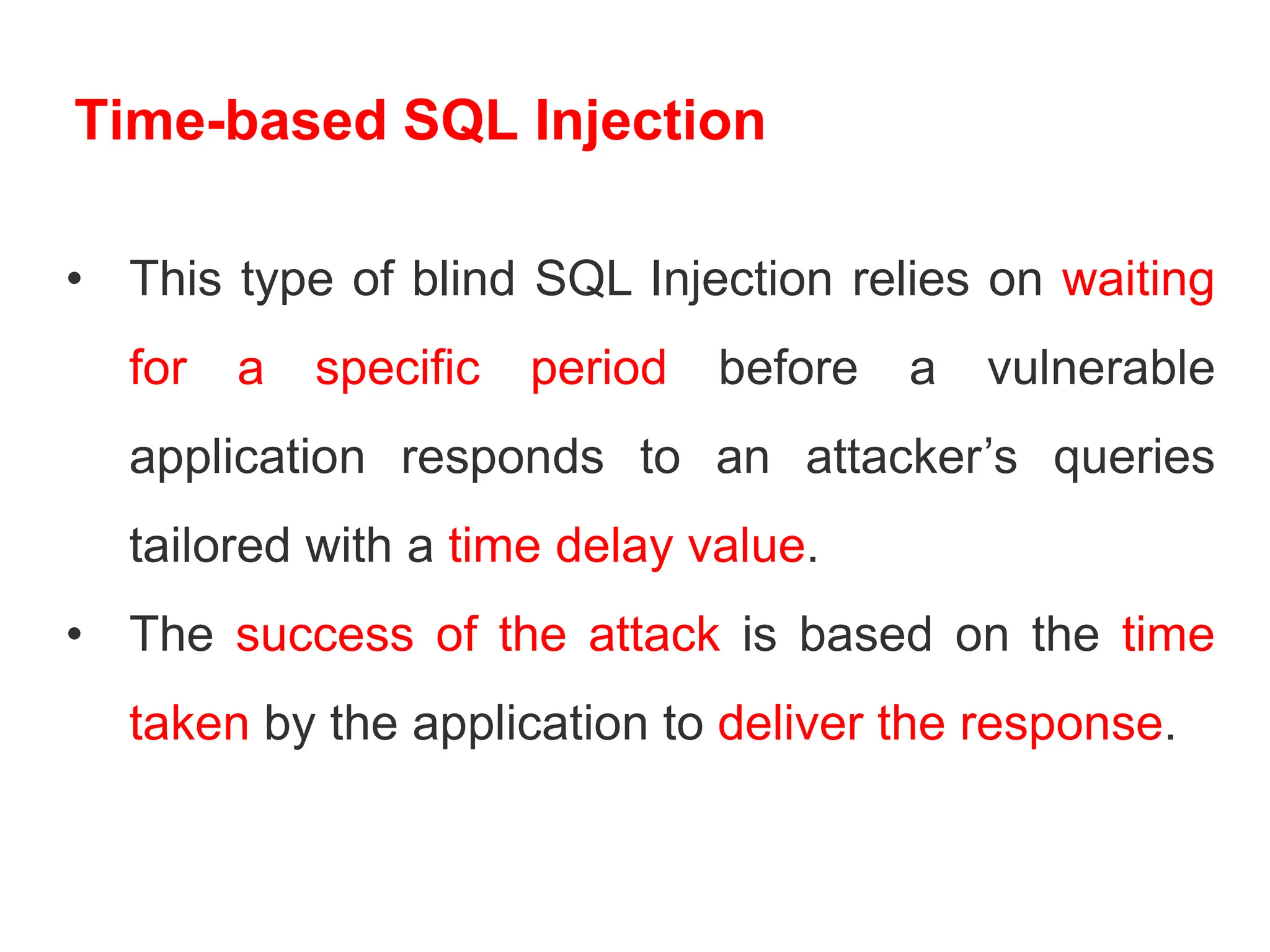 Time-based SQL Injection

• This type of blind SQL Injection relies on waiting for a specific period before a vulnerable application responds to an attacker’s queries tailored with a time delay value.

• The success of the attack is based on the time taken by the application to deliver the response.